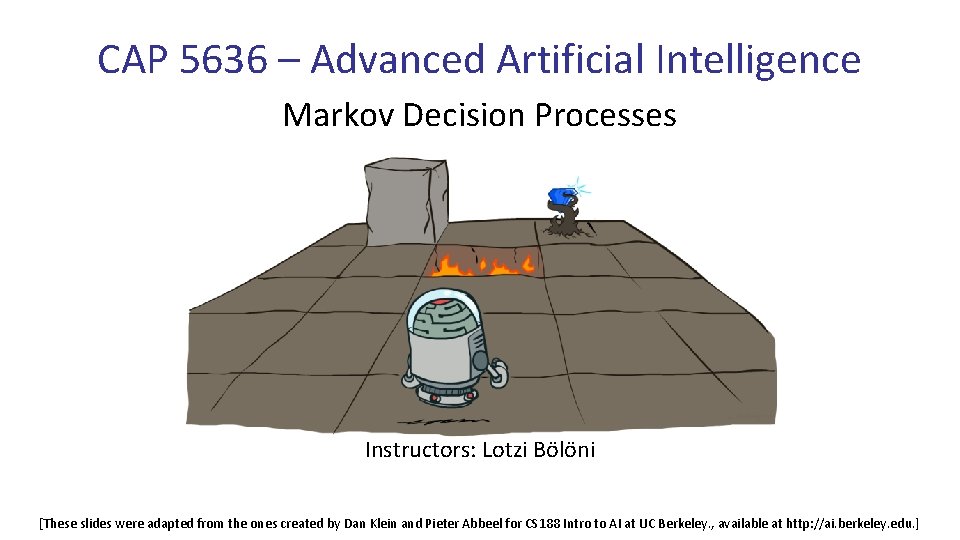 CAP 5636 – Advanced Artificial Intelligence

Markov Decision Processes

Instructors: Lotzi Bölöni

[These slides were adapted from the ones created by Dan Klein and Pieter Abbeel for CS188 Intro to AI at UC Berkeley., available at http://ai.berkeley.edu.]